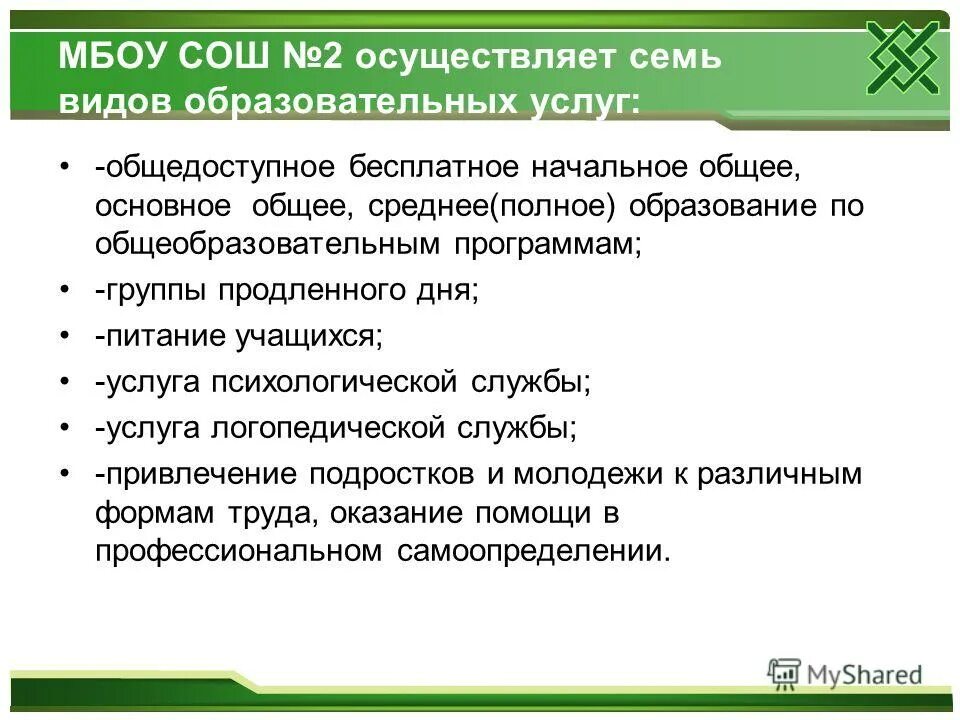 МБОУ СОШ №2 осуществляет семь видов образовательных услуг:

• -общедоступное бесплатное начальное общее, основное общее, среднее(полное) образование по общеобразовательным программам;
• -группы продленного дня;
• -питание учащихся;
• -услуга психологической службы;
• -услуга логопедической службы;
• -привлечение подростков и молодежи к различным формам труда, оказание помощи в профессиональном самоопределении.

MyShared